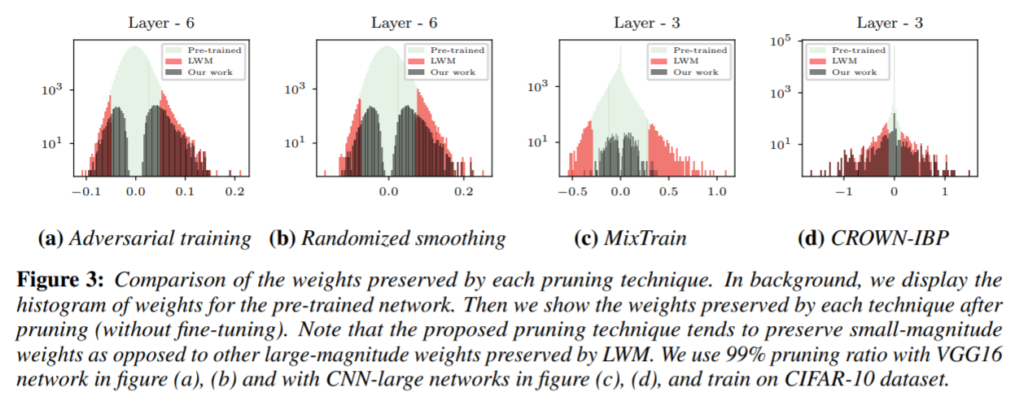 Layer - 6

Pre-trained
LWM
Our work

$10^3$
$10^1$

−0.1 0.0 0.1 0.2

(a) Adversarial training

Layer - 6

Pre-trained
LWM
Our work

$10^3$
$10^1$

0.0 0.2

(b) Randomized smoothing

Layer - 3

Pre-trained
LWM
Our work

$10^3$
$10^1$

−0.5 0.0 0.5 1.0

(c) MixTrain

Layer - 3

Pre-trained
LWM
Our work

$10^5$
$10^3$
$10^1$

−1 0 1

(d) CROWN-IBP

Figure 3: Comparison of the weights preserved by each pruning technique. In background, we display the histogram of weights for the pre-trained network. Then we show the weights preserved by each technique after pruning (without fine-tuning). Note that the proposed pruning technique tends to preserve small-magnitude weights as opposed to other large-magnitude weights preserved by LWM. We use 99% pruning ratio with VGG16 network in figure (a), (b) and with CNN-large networks in figure (c), (d), and train on CIFAR-10 dataset.